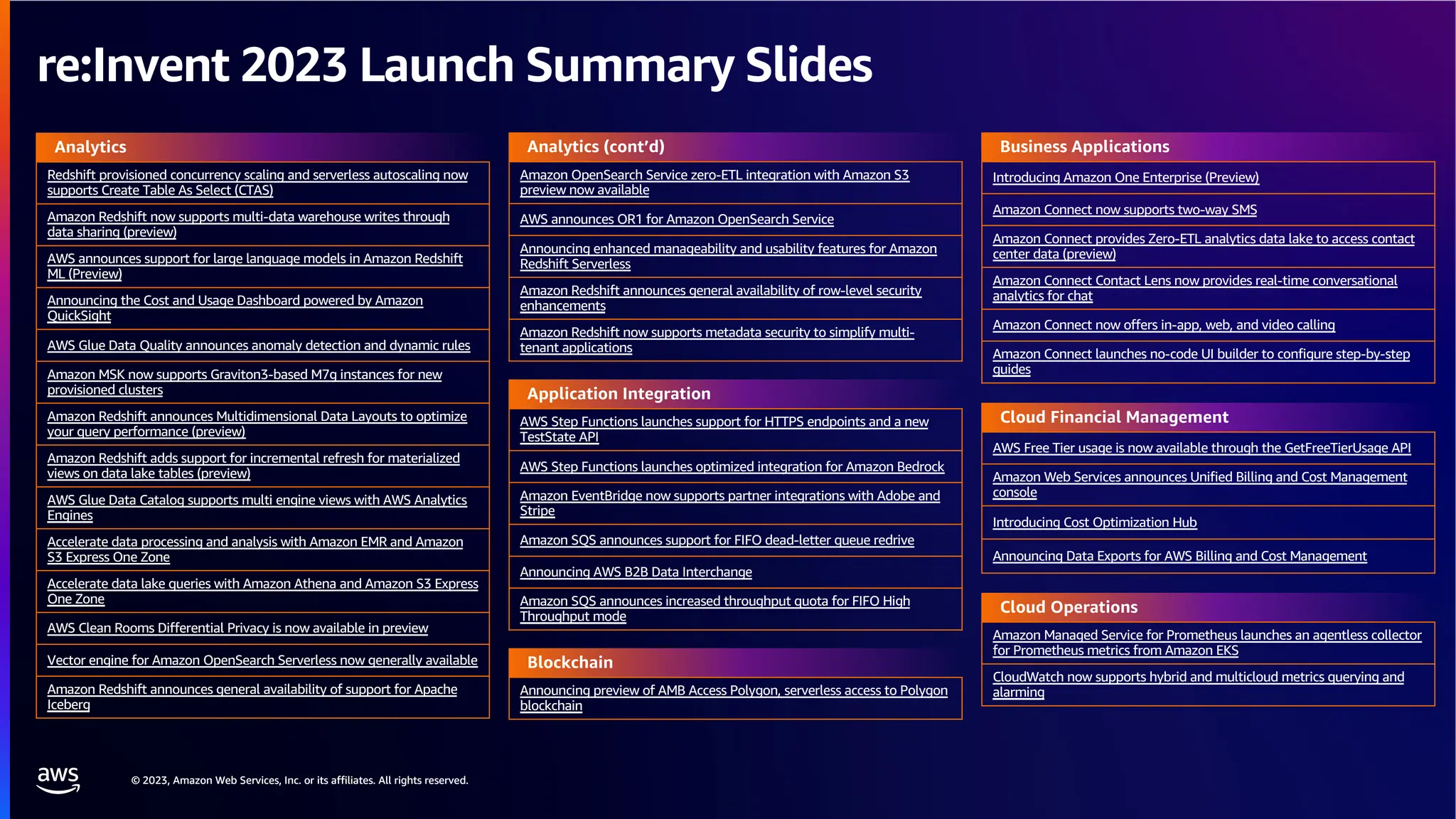 re:Invent 2023 Launch Summary Slides

Analytics

Redshift provisioned concurrency scaling and serverless autoscaling now supports Create Table As Select (CTAS)

Amazon Redshift now supports multi-data warehouse writes through data sharing (preview)

AWS announces support for large language models in Amazon Redshift ML (Preview)

Announcing the Cost and Usage Dashboard powered by Amazon QuickSight

AWS Glue Data Quality announces anomaly detection and dynamic rules

Amazon MSK now supports Graviton3-based M7g instances for new provisioned clusters

Amazon Redshift announces Multidimensional Data Layouts to optimize your query performance (preview)

Amazon Redshift adds support for incremental refresh for materialized views on data lake tables (preview)

AWS Glue Data Catalog supports multi engine views with AWS Analytics Engines

Accelerate data processing and analysis with Amazon EMR and Amazon S3 Express One Zone

Accelerate data lake queries with Amazon Athena and Amazon S3 Express One Zone

AWS Clean Rooms Differential Privacy is now available in preview

Vector engine for Amazon OpenSearch Serverless now generally available

Amazon Redshift announces general availability of support for Apache Iceberg

Analytics (cont'd)

Amazon OpenSearch Service zero-ETL integration with Amazon S3 preview now available

AWS announces OR1 for Amazon OpenSearch Service

Announcing enhanced manageability and usability features for Amazon Redshift Serverless

Amazon Redshift announces general availability of row-level security enhancements

Amazon Redshift now supports metadata security to simplify multi-tenant applications

Application Integration

AWS Step Functions launches support for HTTPS endpoints and a new TestState API

AWS Step Functions launches optimized integration for Amazon Bedrock

Amazon EventBridge now supports partner integrations with Adobe and Stripe

Amazon SQS announces support for FIFO dead-letter queue redrive

Announcing AWS B2B Data Interchange

Amazon SQS announces increased throughput quota for FIFO High Throughput mode

Blockchain

Announcing preview of AMB Access Polygon, serverless access to Polygon blockchain

Business Applications

Introducing Amazon One Enterprise (Preview)

Amazon Connect now supports two-way SMS

Amazon Connect provides Zero-ETL analytics data lake to access contact center data (preview)

Amazon Connect Contact Lens now provides real-time conversational analytics for chat

Amazon Connect now offers in-app, web, and video calling

Amazon Connect launches no-code UI builder to configure step-by-step guides

Cloud Financial Management

AWS Free Tier usage is now available through the GetFreeTierUsage API

Amazon Web Services announces Unified Billing and Cost Management console

Introducing Cost Optimization Hub

Announcing Data Exports for AWS Billing and Cost Management

Cloud Operations

Amazon Managed Service for Prometheus launches an agentless collector for Prometheus metrics from Amazon EKS

CloudWatch now supports hybrid and multicloud metrics querying and alarming

aws

© 2023, Amazon Web Services, Inc. or its affiliates. All rights reserved.